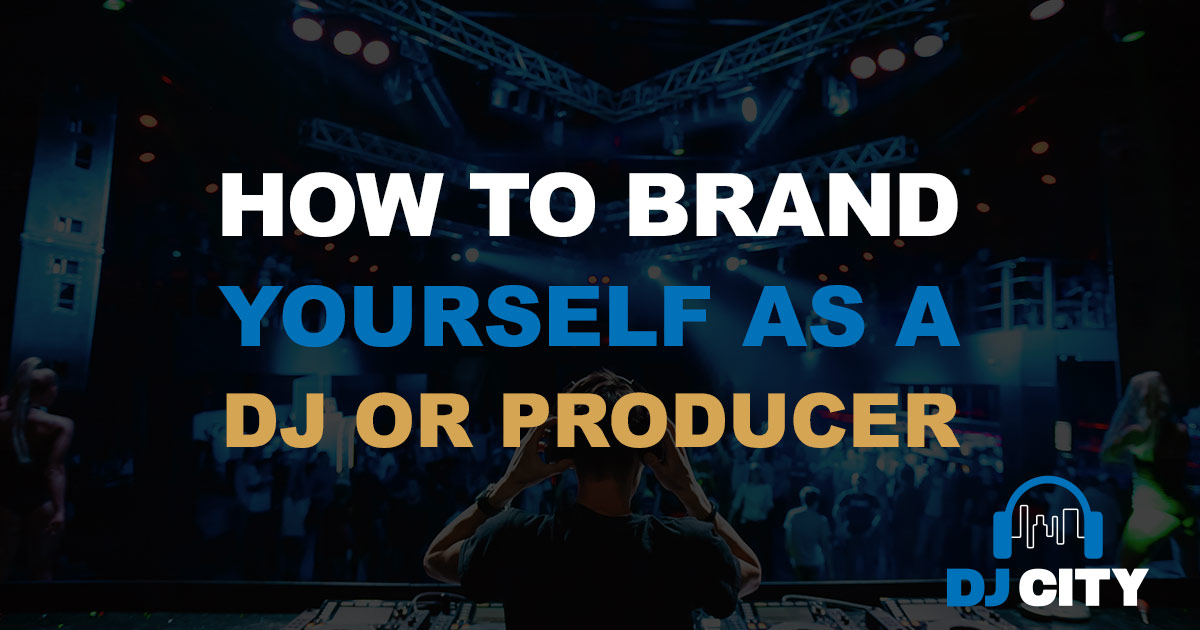 HOW TO BRAND
YOURSELF AS A
DJ OR PRODUCER

DJ CITY